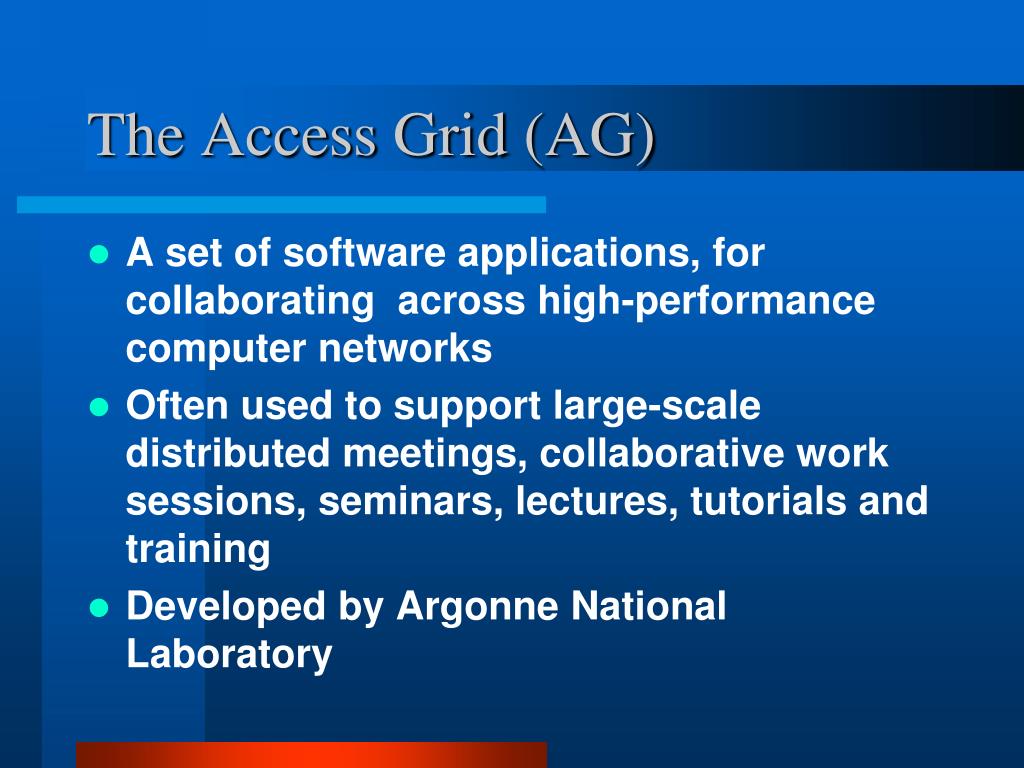 The Access Grid (AG)

- A set of software applications, for collaborating across high-performance computer networks
- Often used to support large-scale distributed meetings, collaborative work sessions, seminars, lectures, tutorials and training
- Developed by Argonne National Laboratory